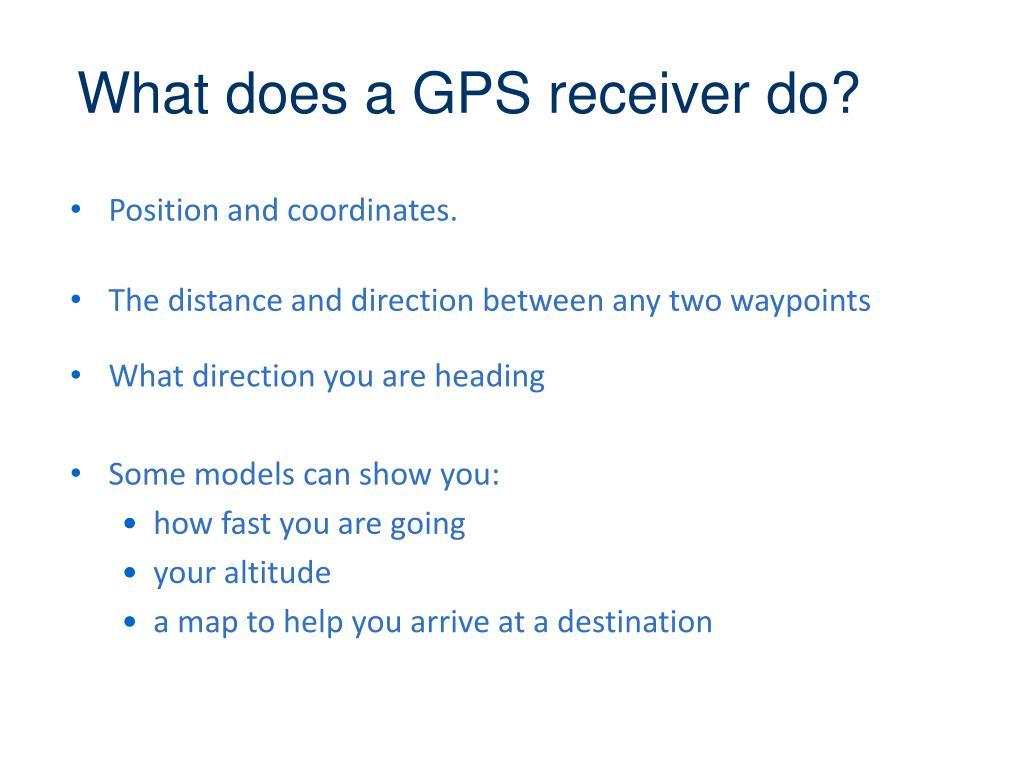 What does a GPS receiver do?

• Position and coordinates.

• The distance and direction between any two waypoints

• What direction you are heading

• Some models can show you:
  • how fast you are going
  • your altitude
  • a map to help you arrive at a destination